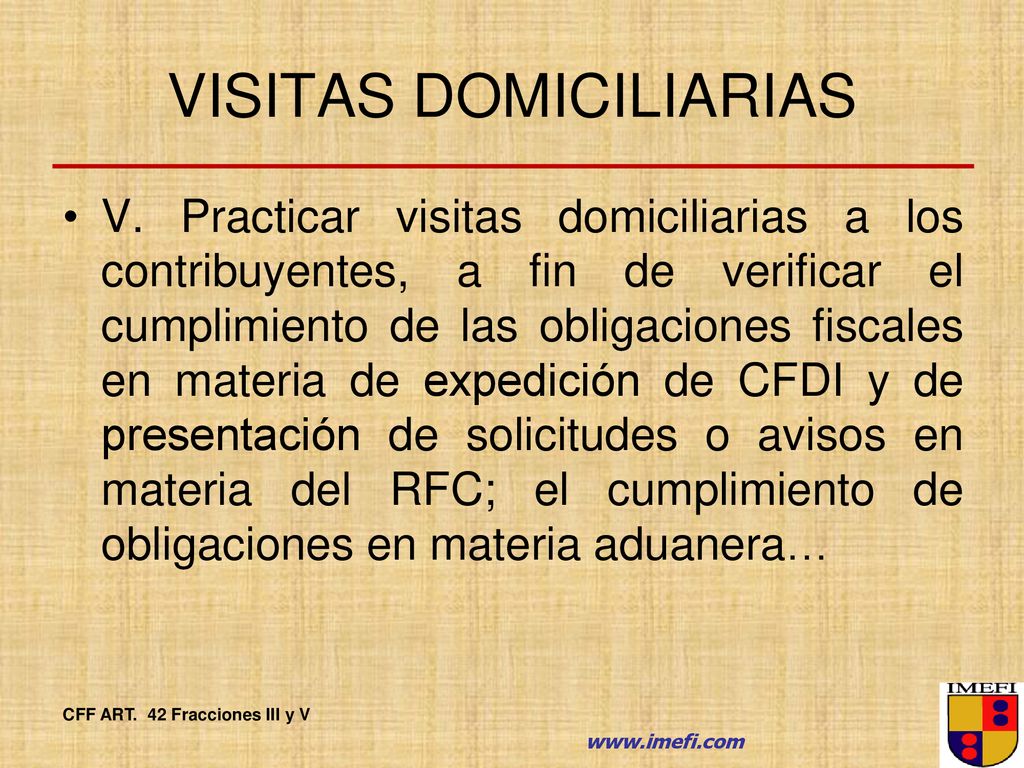 VISITAS DOMICILIARIAS

• V. Practicar visitas domiciliarias a los contribuyentes, a fin de verificar el cumplimiento de las obligaciones fiscales en materia de expedición de CFDI y de presentación de solicitudes o avisos en materia del RFC; el cumplimiento de obligaciones en materia aduanera…

CFF ART. 42 Fracciones III y V

www.imefi.com

IMEFI